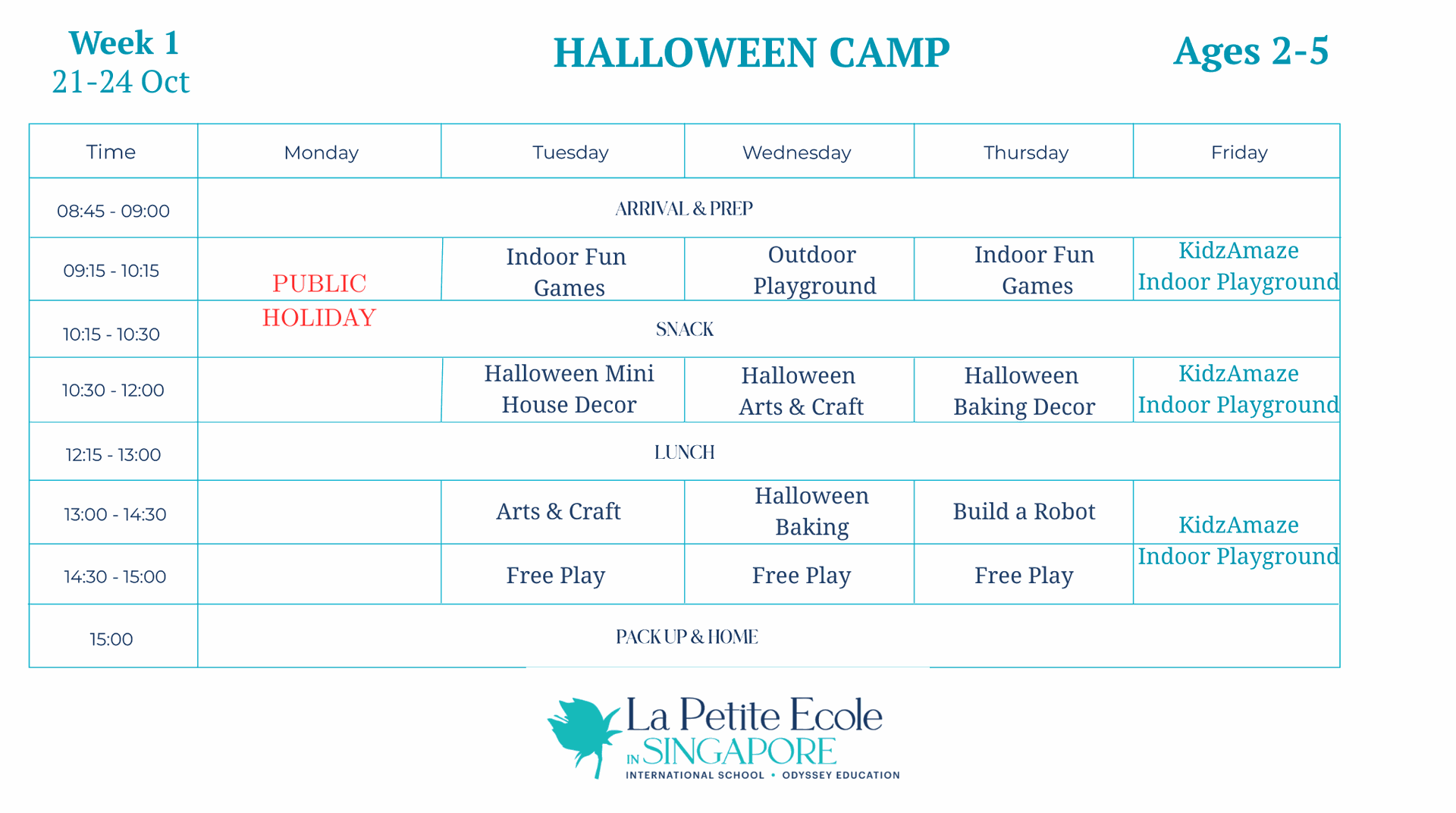 Week 1
21-24 Oct

HALLOWEEN CAMP

Ages 2-5

| Time | Monday | Tuesday | Wednesday | Thursday | Friday |
|---|---|---|---|---|---|
| 08:45 - 09:00 | ARRIVAL & PREP | | | | |
| 09:15 - 10:15 | PUBLIC HOLIDAY | Indoor Fun Games | Outdoor Playground | Indoor Fun Games | KidzAmaze Indoor Playground |
| 10:15 - 10:30 | | SNACK | | | |
| 10:30 - 12:00 | | Halloween Mini House Decor | Halloween Arts & Craft | Halloween Baking Decor | KidzAmaze Indoor Playground |
| 12:15 - 13:00 | LUNCH | | | | |
| 13:00 - 14:30 | | Arts & Craft | Halloween Baking | Build a Robot | KidzAmaze Indoor Playground |
| 14:30 - 15:00 | | Free Play | Free Play | Free Play | |
| 15:00 | PACK UP & HOME | | | | |

La Petite Ecole
IN SINGAPORE
INTERNATIONAL SCHOOL • ODYSSEY EDUCATION